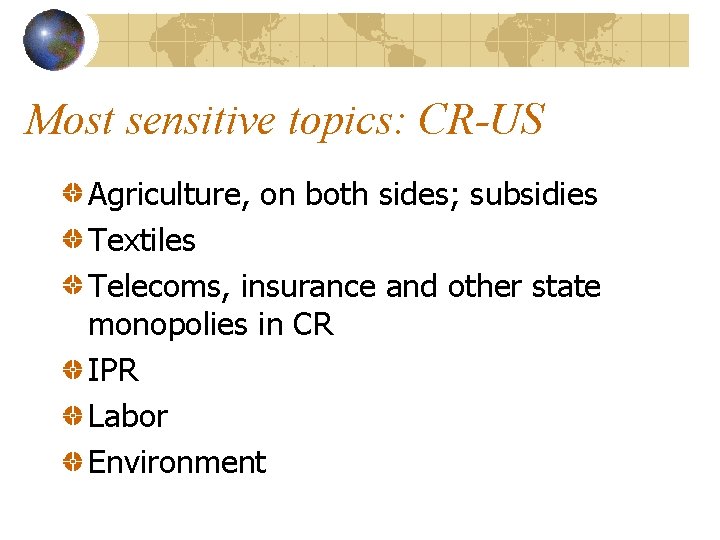 Most sensitive topics: CR-US

Agriculture, on both sides; subsidies

Textiles

Telecoms, insurance and other state monopolies in CR

IPR

Labor

Environment